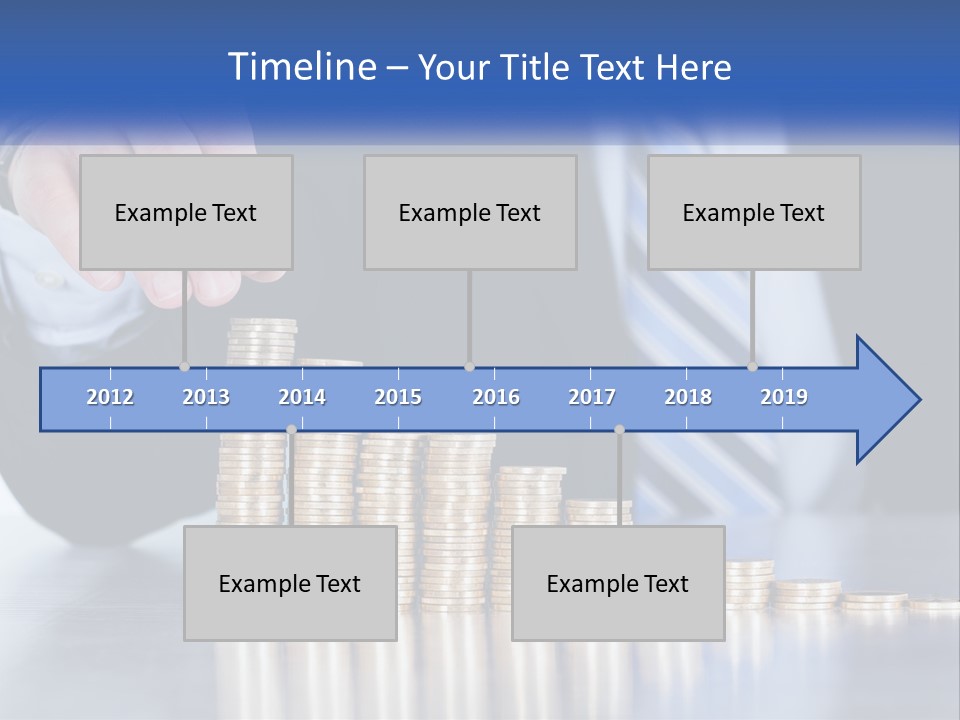 Timeline – Your Title Text Here

Example Text

Example Text

Example Text

2012 2013 2014 2015 2016 2017 2018 2019

Example Text

Example Text